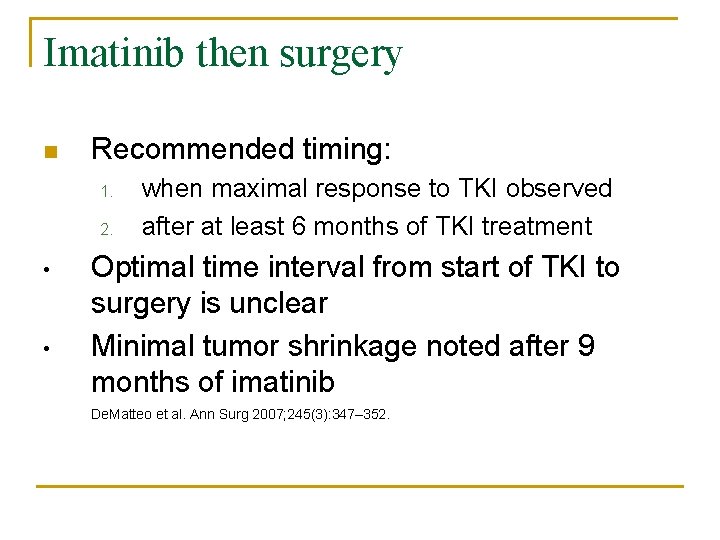 Imatinib then surgery

- Recommended timing:
  1. when maximal response to TKI observed
  2. after at least 6 months of TKI treatment
- Optimal time interval from start of TKI to surgery is unclear
- Minimal tumor shrinkage noted after 9 months of imatinib

DeMatteo et al. Ann Surg 2007;245(3):347–352.